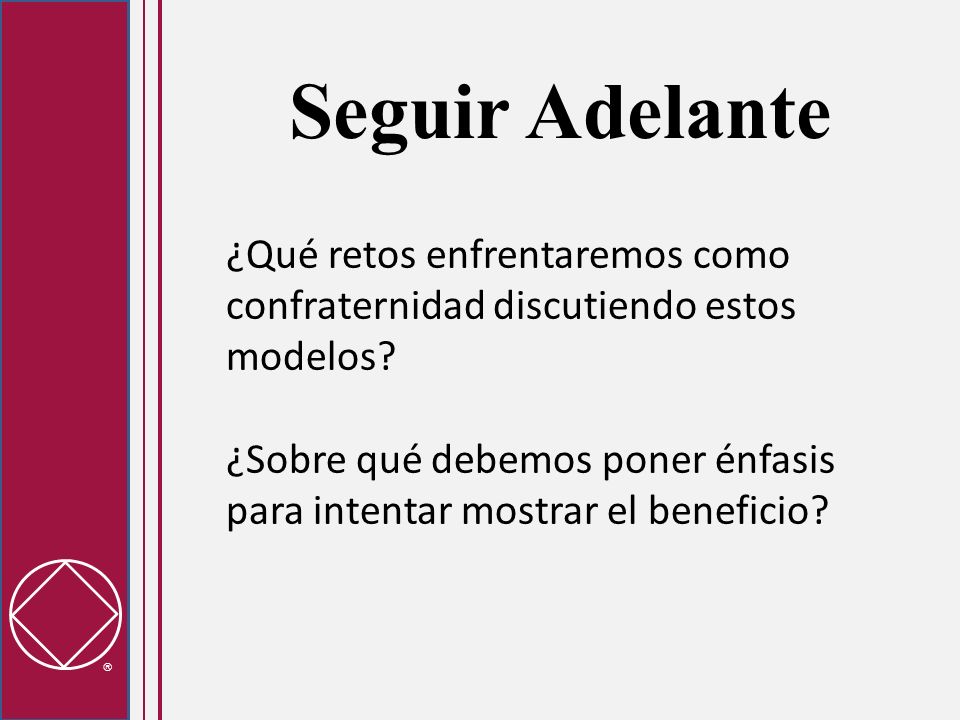 Seguir Adelante

¿Qué retos enfrentaremos como confraternidad discutiendo estos modelos?

¿Sobre qué debemos poner énfasis para intentar mostrar el beneficio?

®